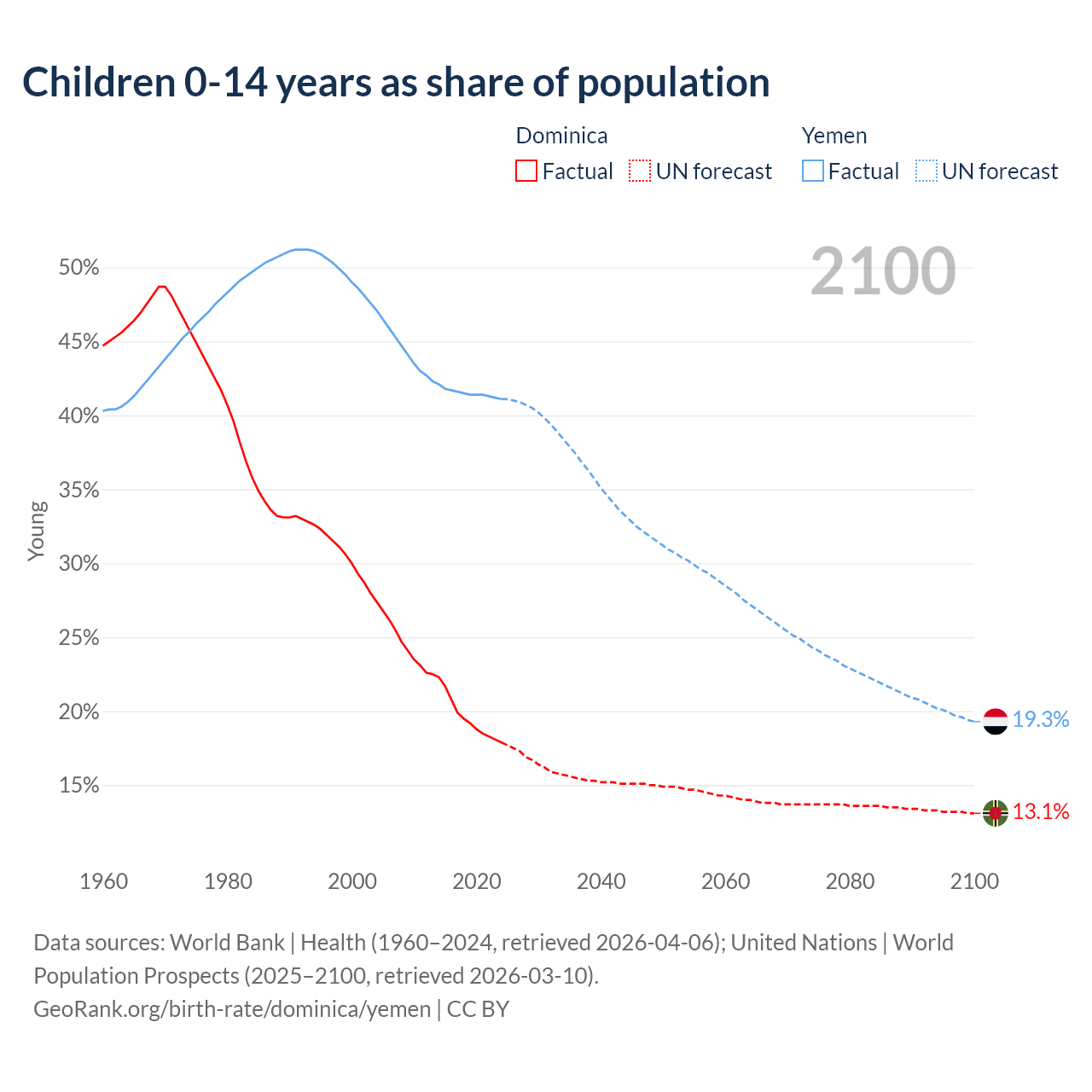 Children 0-14 years as share of population

Dominica
Factual UN forecast

Yemen
Factual UN forecast

2100

50%
45%
40%
35%
30%
25%
20%
15%

Young

19.3%
13.1%

1960 1980 2000 2020 2040 2060 2080 2100

Data sources: World Bank | Health (1960–2024, retrieved 2026-04-06); United Nations | World Population Prospects (2025–2100, retrieved 2026-03-10).
GeoRank.org/birth-rate/dominica/yemen | CC BY